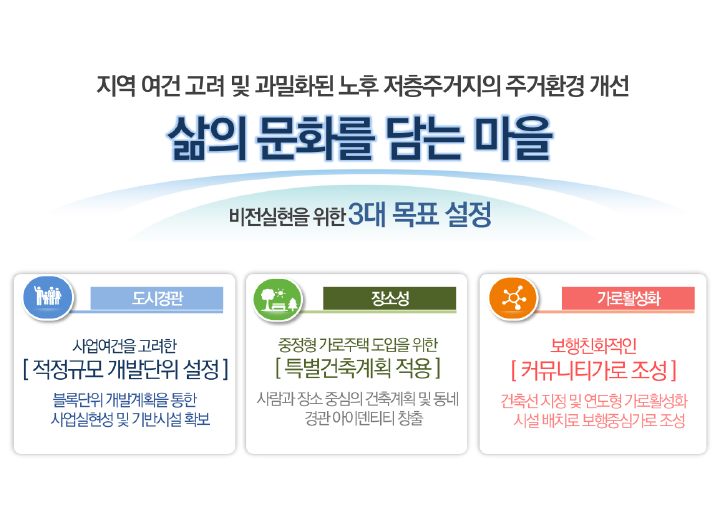 지역 여건 고려 및 과밀화된 노후 저층주거지의 주거환경 개선

삶의 문화를 담는 마을

비전실현을 위한 3대 목표 설정

도시경관

사업여건을 고려한
[ 적정규모 개발단위 설정 ]

블록단위 개발계획을 통한
사업실현성 및 기반시설 확보

장소성

중정형 가로주택 도입을 위한
[ 특별건축계획 적용 ]

사람과 장소 중심의 건축계획 및 동네
경관 아이덴티티 창출

가로활성화

보행친화적인
[ 커뮤니티가로 조성 ]

건축선 지정 및 연도형 가로활성화
시설 배치로 보행중심가로 조성